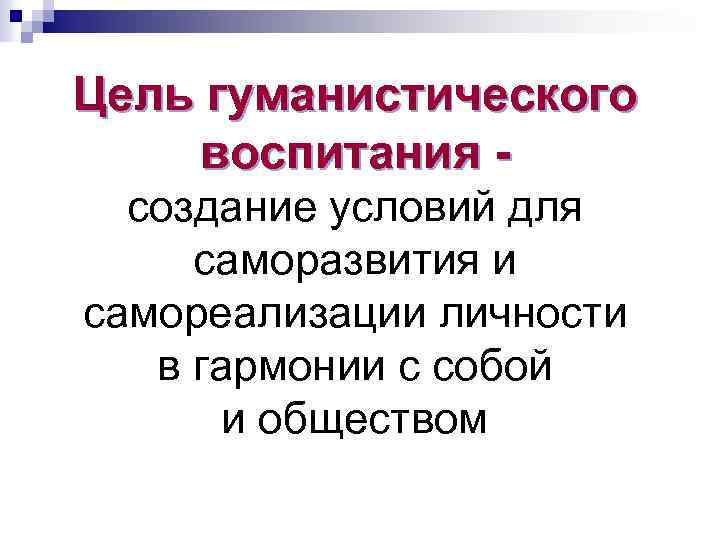 Цель гуманистического воспитания - создание условий для саморазвития и самореализации личности в гармонии с собой и обществом